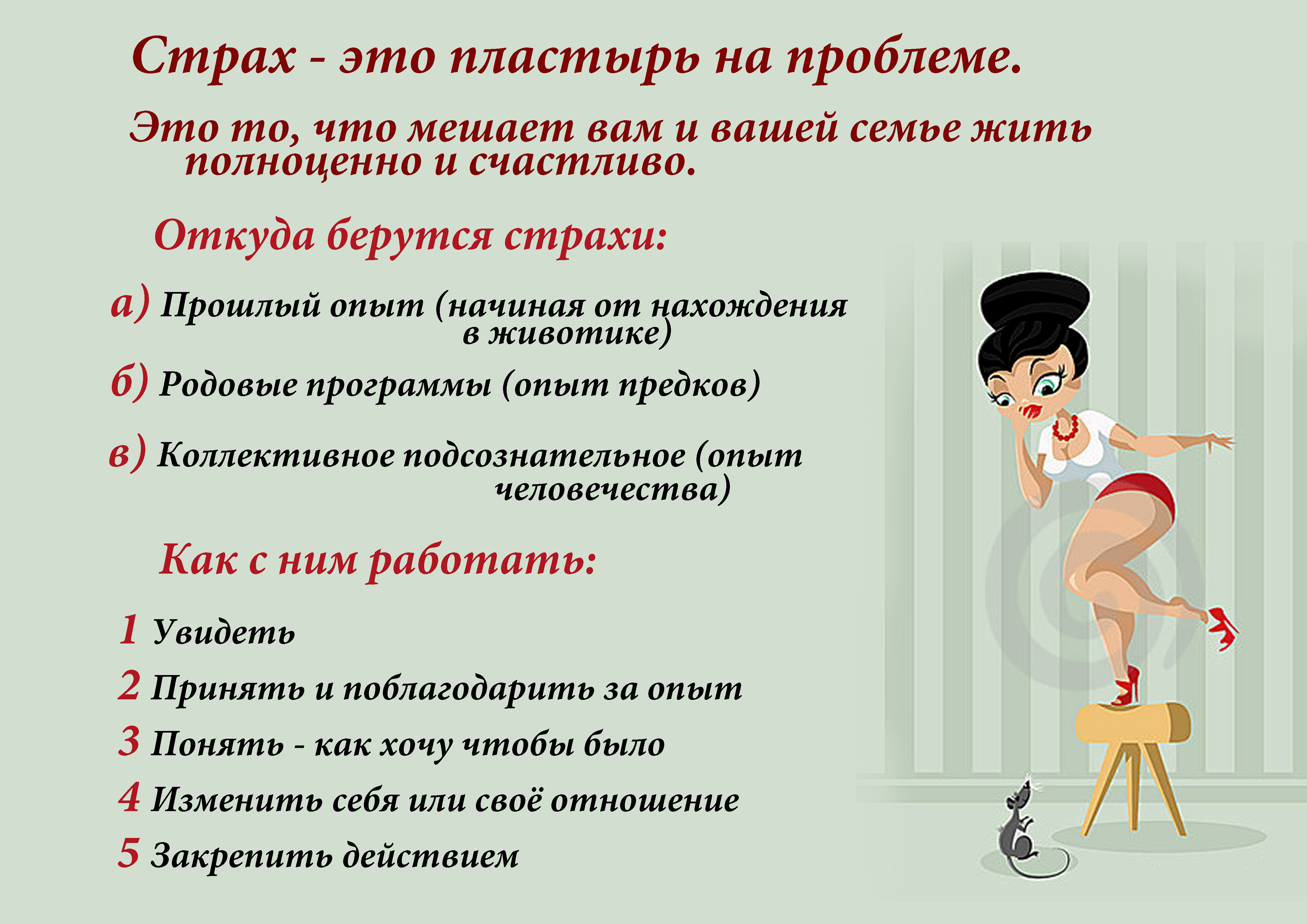 Страх - это пластырь на проблеме.

Это то, что мешает вам и вашей семье жить полноценно и счастливо.

Откуда берутся страхи:

а) Прошлый опыт (начиная от нахождения в животике)

б) Родовые программы (опыт предков)

в) Коллективное подсознательное (опыт человечества)

Как с ним работать:

1 Увидеть

2 Принять и поблагодарить за опыт

3 Понять - как хочу чтобы было

4 Изменить себя или своё отношение

5 Закрепить действием